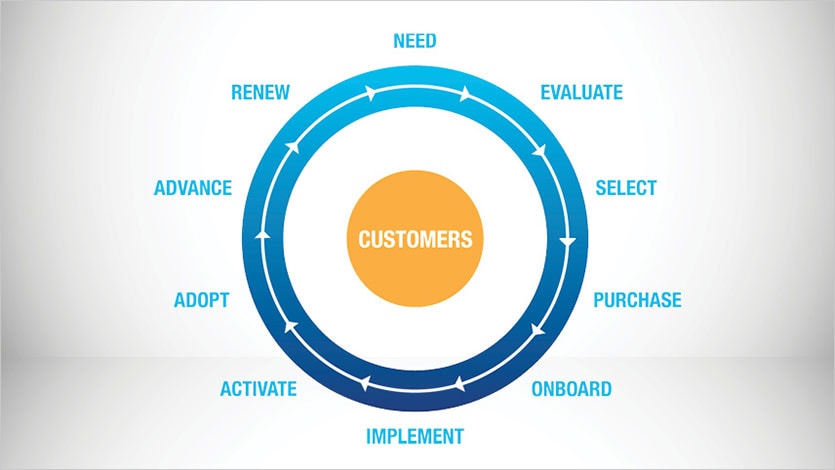 NEED

EVALUATE

SELECT

PURCHASE

ONBOARD

IMPLEMENT

ACTIVATE

ADOPT

ADVANCE

RENEW

CUSTOMERS